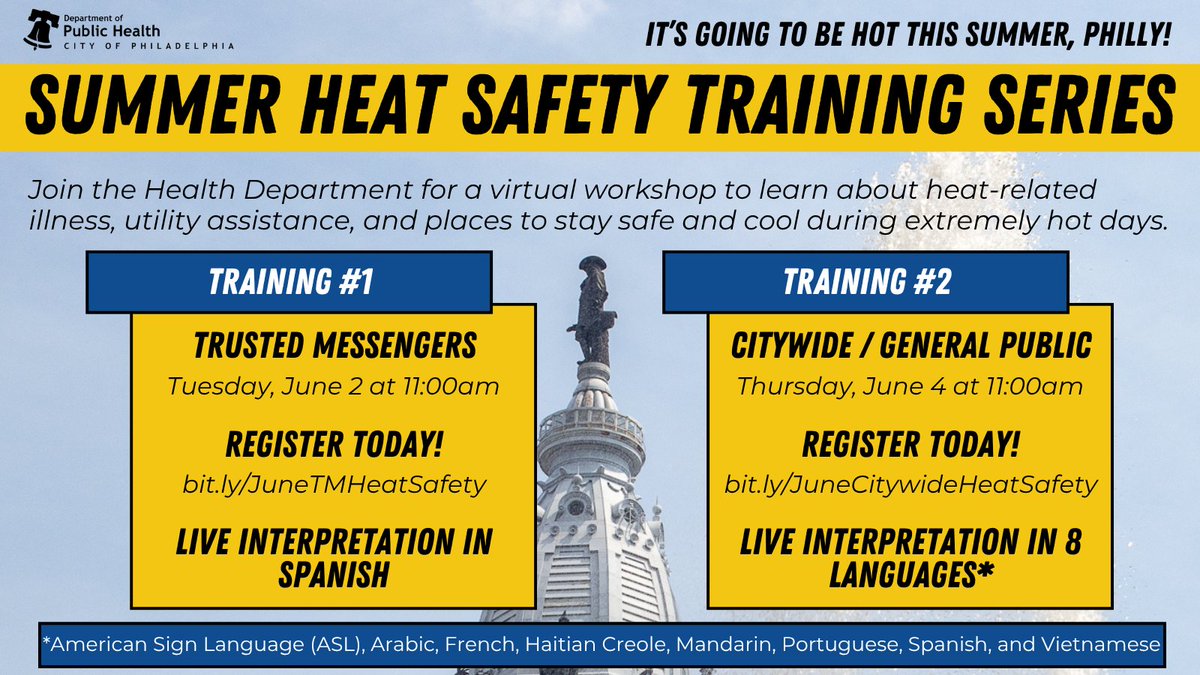 Department of Public Health
CITY OF PHILADELPHIA

IT'S GOING TO BE HOT THIS SUMMER, PHILLY!

SUMMER HEAT SAFETY TRAINING SERIES

Join the Health Department for a virtual workshop to learn about heat-related illness, utility assistance, and places to stay safe and cool during extremely hot days.

TRAINING #1

TRUSTED MESSENGERS
Tuesday, June 2 at 11:00am

REGISTER TODAY!
bit.ly/JuneTMHeatSafety

LIVE INTERPRETATION IN SPANISH

TRAINING #2

CITYWIDE / GENERAL PUBLIC
Thursday, June 4 at 11:00am

REGISTER TODAY!
bit.ly/JuneCitywideHeatSafety

LIVE INTERPRETATION IN 8 LANGUAGES*

*American Sign Language (ASL), Arabic, French, Haitian Creole, Mandarin, Portuguese, Spanish, and Vietnamese